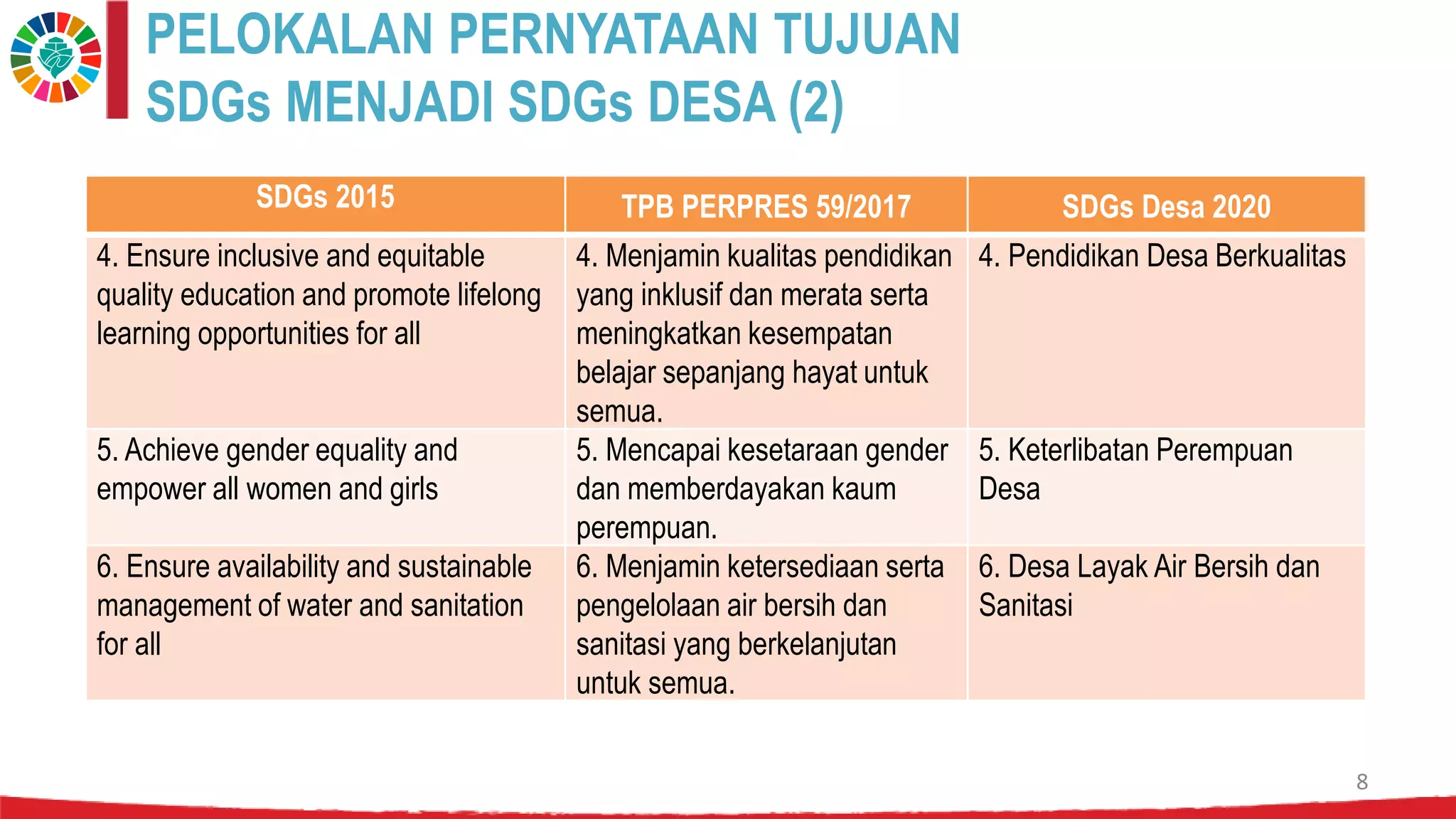 PELOKALAN PERNYATAAN TUJUAN
SDGs MENJADI SDGs DESA (2)

| SDGs 2015 | TPB PERPRES 59/2017 | SDGs Desa 2020 |
|---|---|---|
| 4. Ensure inclusive and equitable quality education and promote lifelong learning opportunities for all | 4. Menjamin kualitas pendidikan yang inklusif dan merata serta meningkatkan kesempatan belajar sepanjang hayat untuk semua. | 4. Pendidikan Desa Berkualitas |
| 5. Achieve gender equality and empower all women and girls | 5. Mencapai kesetaraan gender dan memberdayakan kaum perempuan. | 5. Keterlibatan Perempuan Desa |
| 6. Ensure availability and sustainable management of water and sanitation for all | 6. Menjamin ketersediaan serta pengelolaan air bersih dan sanitasi yang berkelanjutan untuk semua. | 6. Desa Layak Air Bersih dan Sanitasi |

8